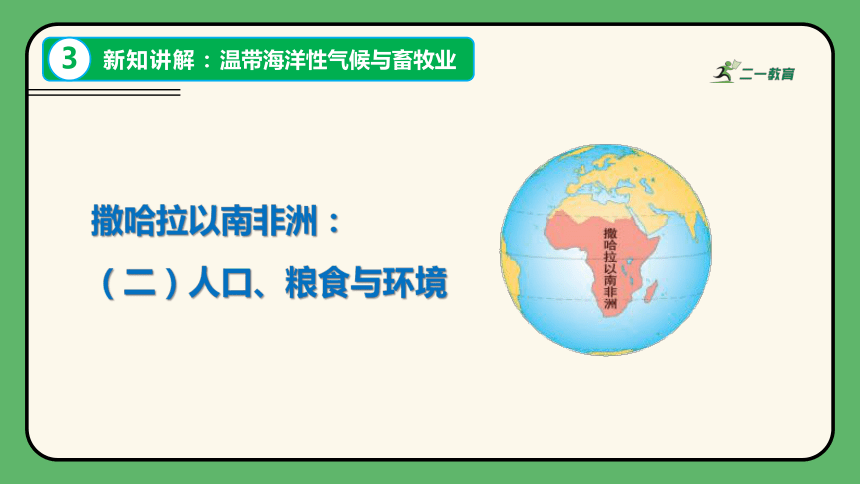 3 新知讲解：温带海洋性气候与畜牧业

二一教育

撒哈拉以南非洲：

（二）人口、粮食与环境

撒哈拉以南非洲